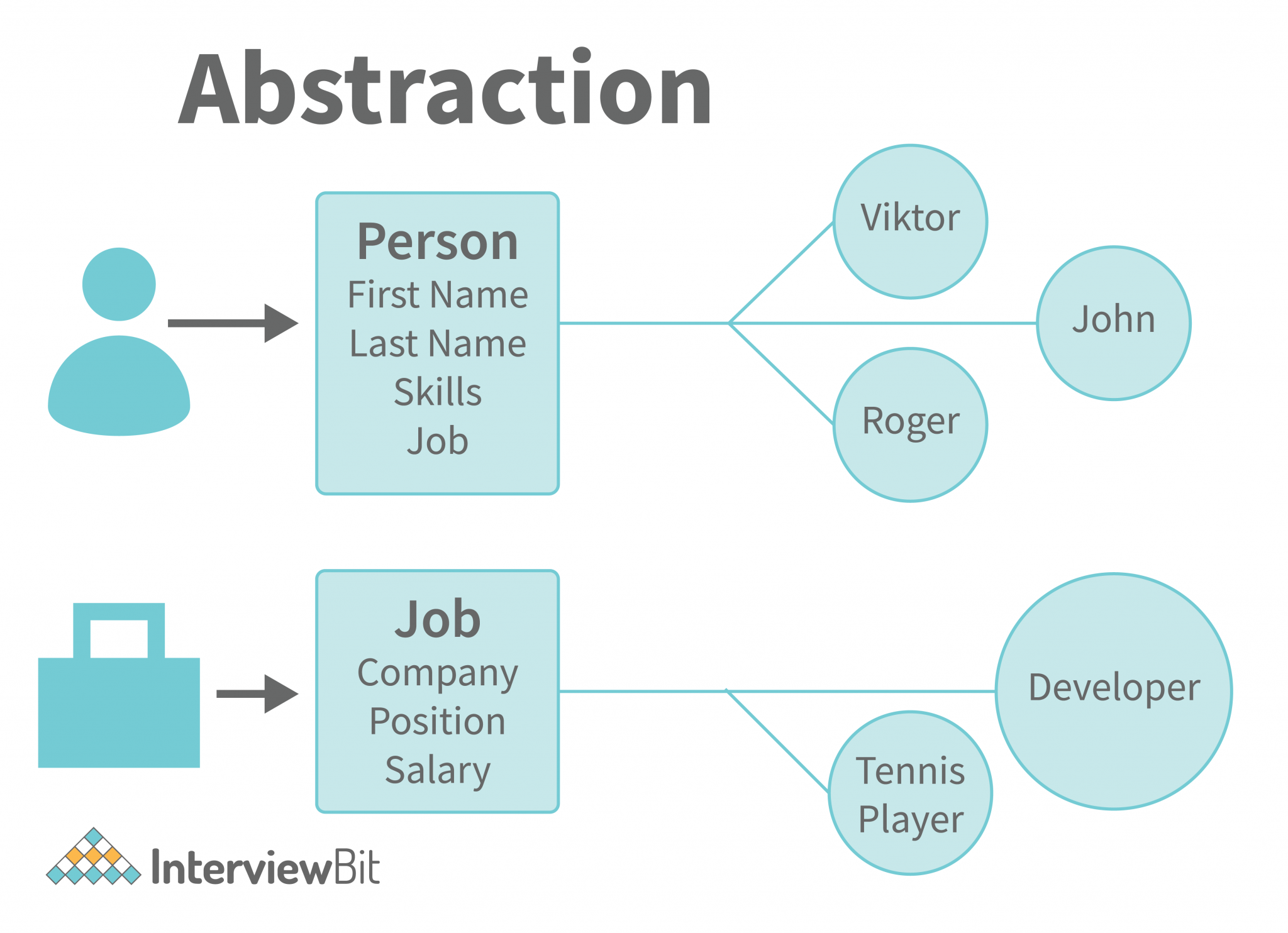 Abstraction

Person
First Name
Last Name
Skills
Job

Viktor

John

Roger

Job
Company
Position
Salary

Developer

Tennis Player

InterviewBit